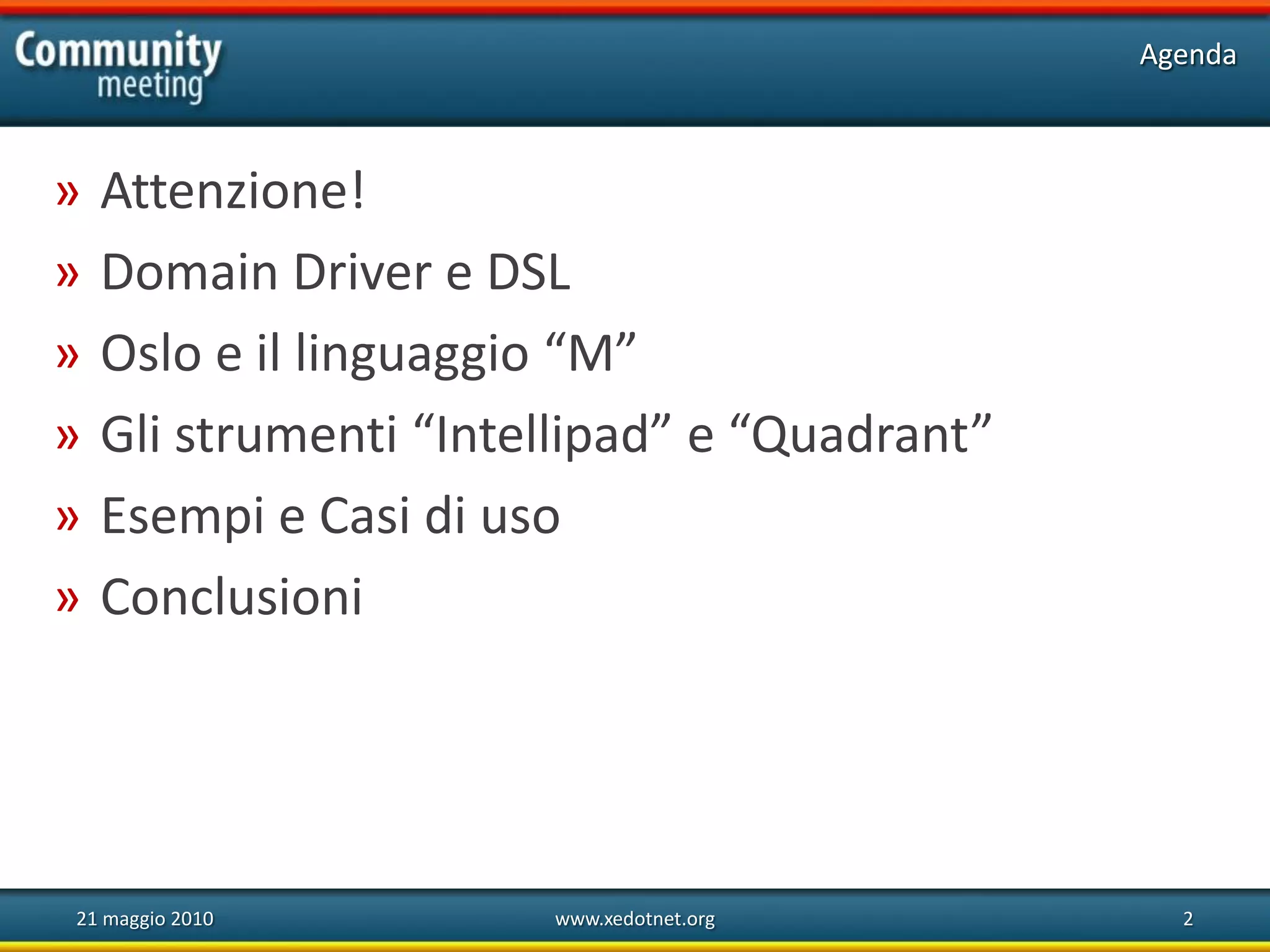 Community meeting

Agenda

» Attenzione!
» Domain Driver e DSL
» Oslo e il linguaggio “M”
» Gli strumenti “Intellipad” e “Quadrant”
» Esempi e Casi di uso
» Conclusioni

21 maggio 2010 www.xedotnet.org 2